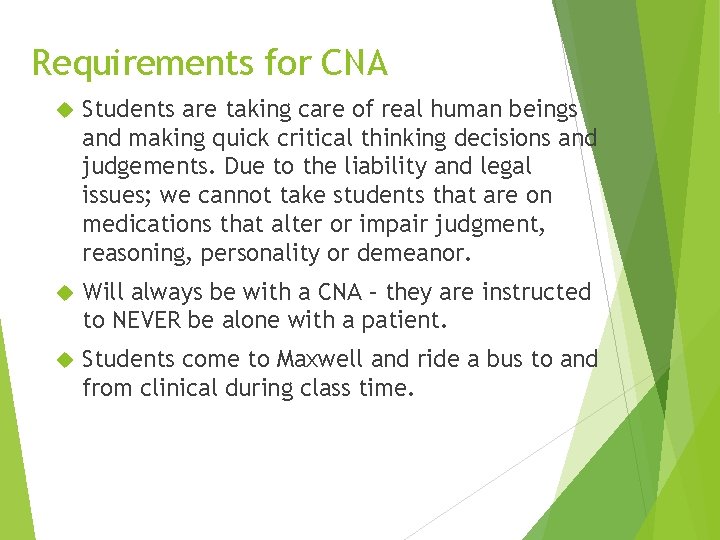 Requirements for CNA

Students are taking care of real human beings and making quick critical thinking decisions and judgements. Due to the liability and legal issues; we cannot take students that are on medications that alter or impair judgment, reasoning, personality or demeanor.

Will always be with a CNA – they are instructed to NEVER be alone with a patient.

Students come to Maxwell and ride a bus to and from clinical during class time.